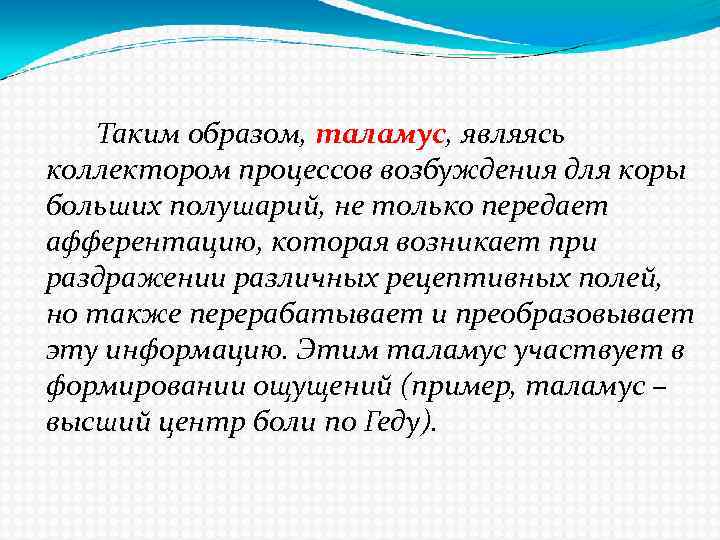 Таким образом, таламус, являясь коллектором процессов возбуждения для коры больших полушарий, не только передает афферентацию, которая возникает при раздражении различных рецептивных полей, но также перерабатывает и преобразовывает эту информацию. Этим таламус участвует в формировании ощущений (пример, таламус – высший центр боли по Геду).